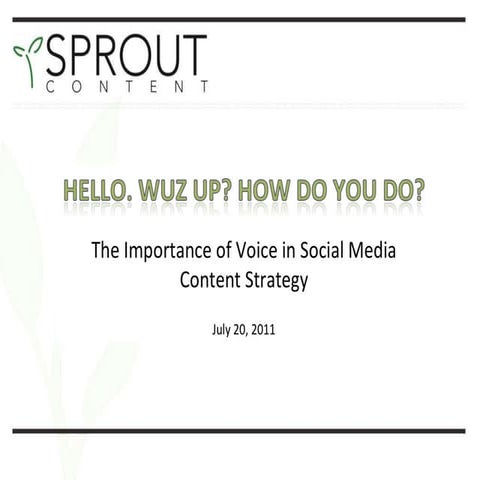 SPROUT
CONTENT

HELLO. WUZ UP? HOW DO YOU DO?

The Importance of Voice in Social Media Content Strategy

July 20, 2011